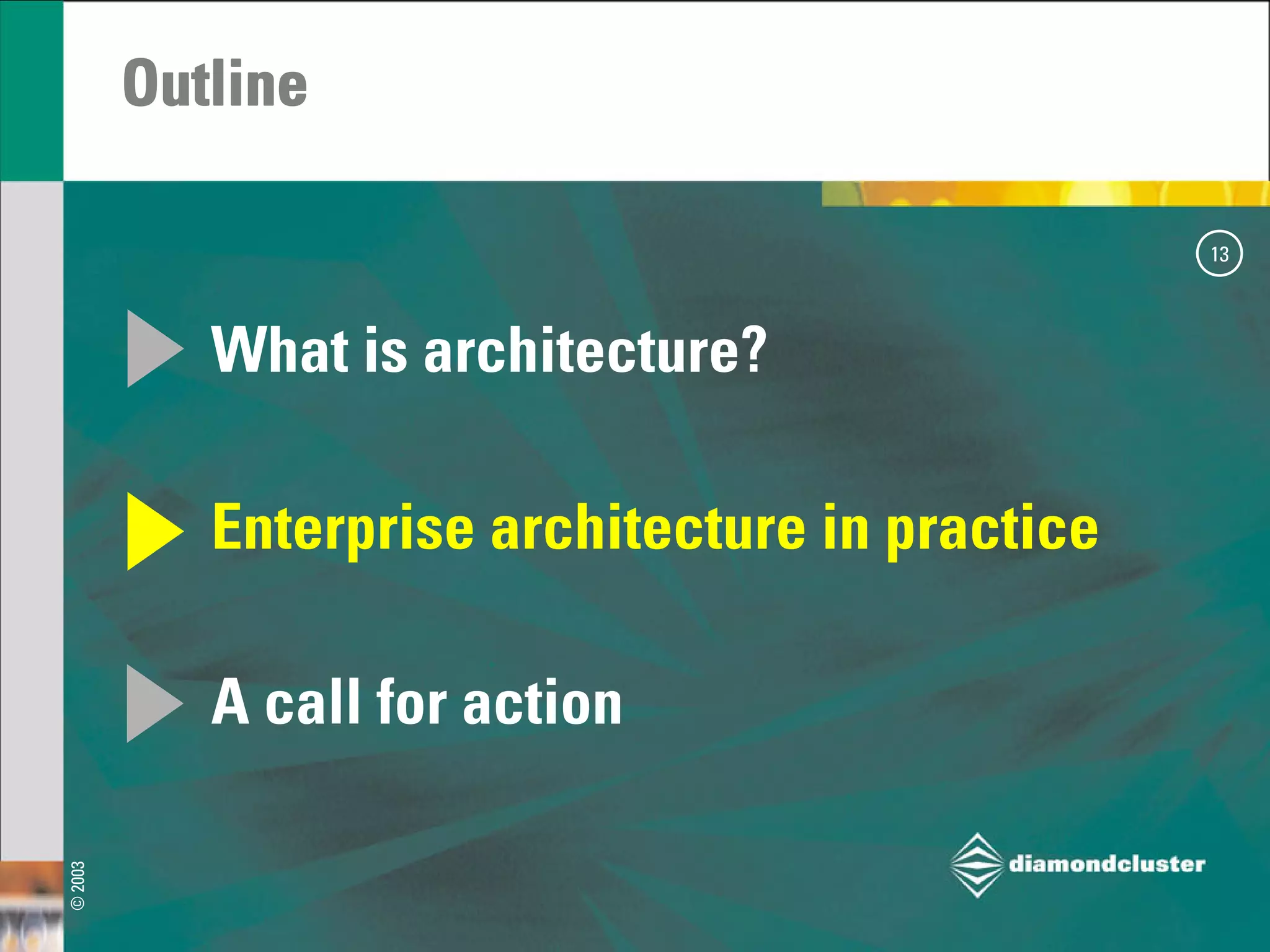 Outline

13

What is architecture?

Enterprise architecture in practice

A call for action

© 2003

diamondcluster